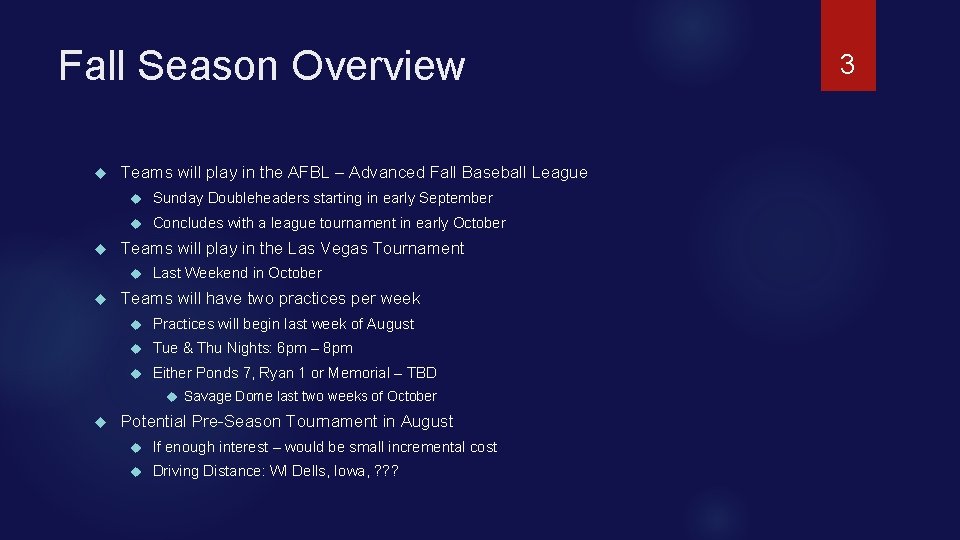 Fall Season Overview

3

Teams will play in the AFBL – Advanced Fall Baseball League

Sunday Doubleheaders starting in early September

Concludes with a league tournament in early October

Teams will play in the Las Vegas Tournament

Last Weekend in October

Teams will have two practices per week

Practices will begin last week of August

Tue & Thu Nights: 6pm – 8pm

Either Ponds 7, Ryan 1 or Memorial – TBD

Savage Dome last two weeks of October

Potential Pre-Season Tournament in August

If enough interest – would be small incremental cost

Driving Distance: WI Dells, Iowa, ???